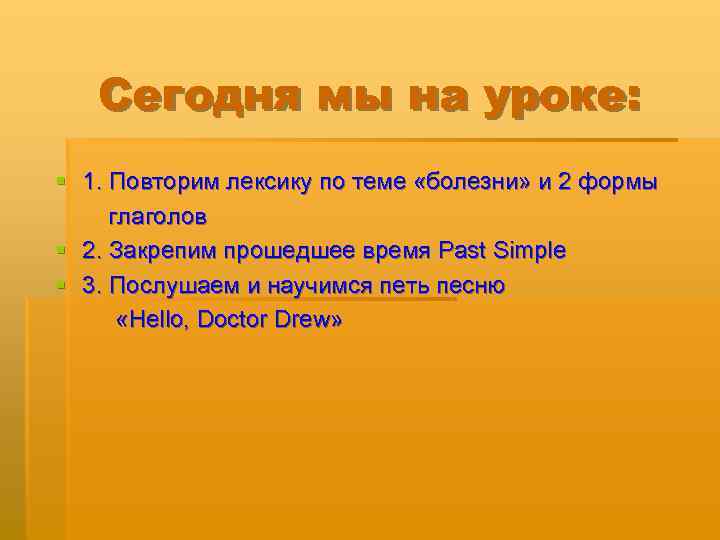 Сегодня мы на уроке:

1. Повторим лексику по теме «болезни» и 2 формы глаголов

2. Закрепим прошедшее время Past Simple

3. Послушаем и научимся петь песню «Hello, Doctor Drew»